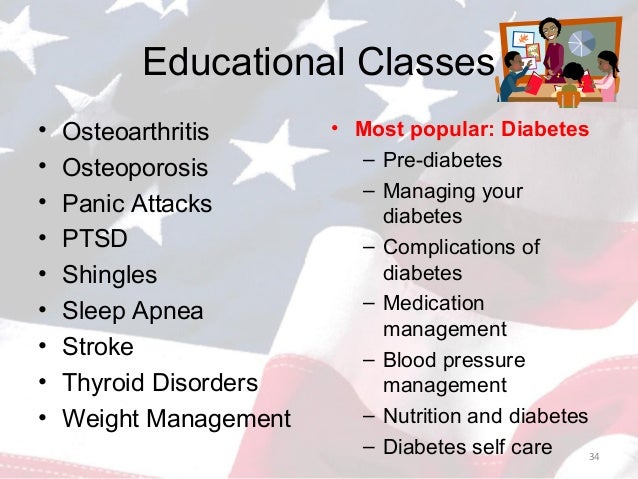 Educational Classes

• Osteoarthritis
• Osteoporosis
• Panic Attacks
• PTSD
• Shingles
• Sleep Apnea
• Stroke
• Thyroid Disorders
• Weight Management

• Most popular: Diabetes
– Pre-diabetes
– Managing your diabetes
– Complications of diabetes
– Medication management
– Blood pressure management
– Nutrition and diabetes
– Diabetes self care

34